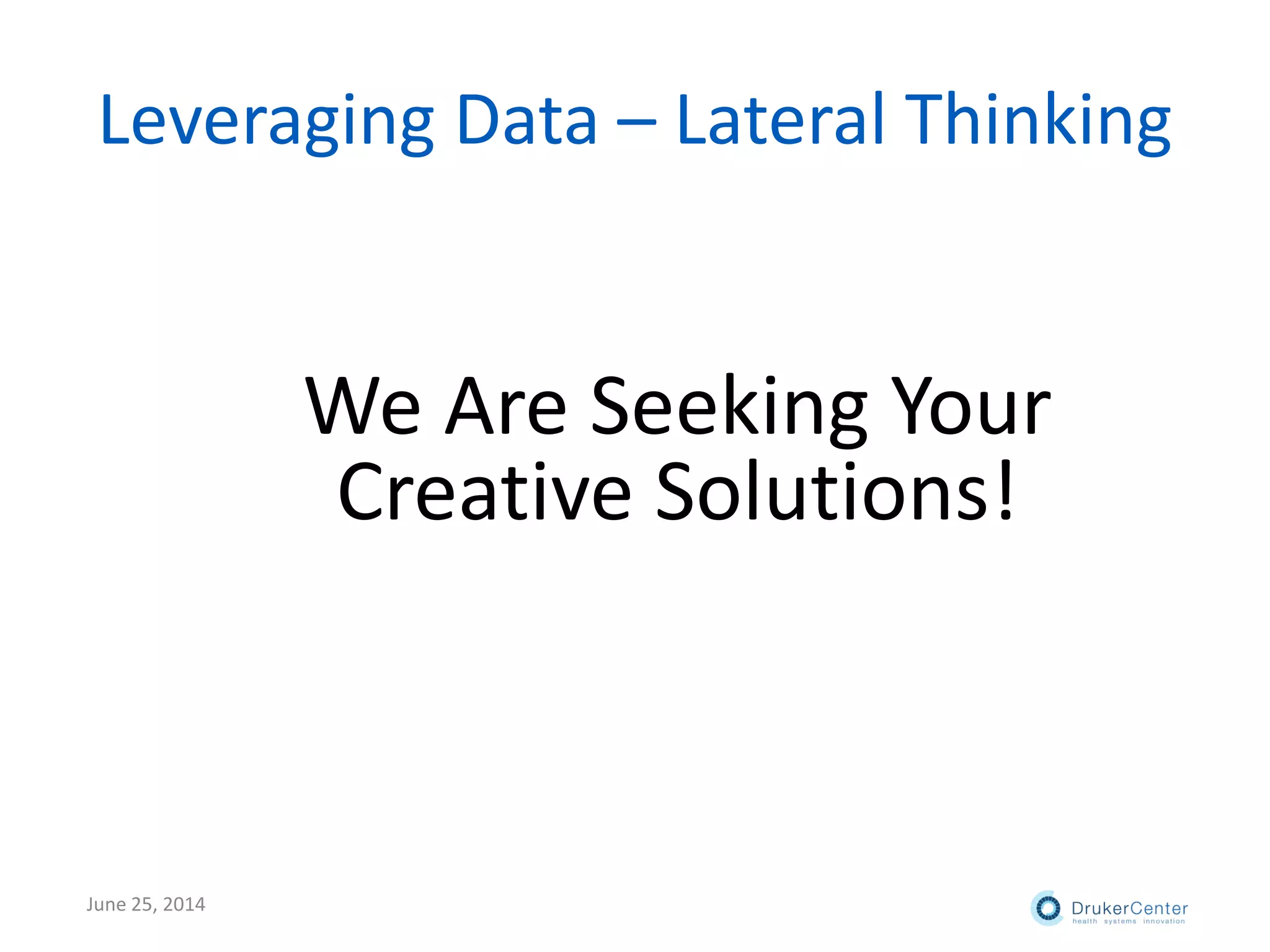 Leveraging Data – Lateral Thinking

We Are Seeking Your Creative Solutions!

June 25, 2014

DrukerCenter
health systems innovation